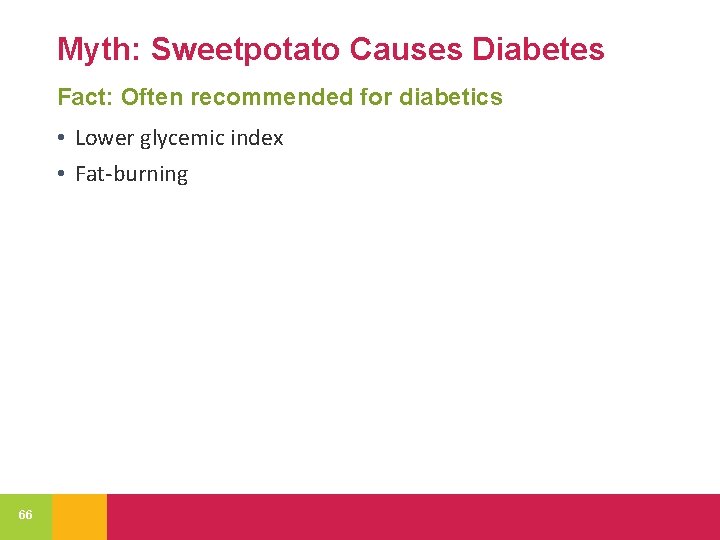 Myth: Sweetpotato Causes Diabetes

Fact: Often recommended for diabetics

• Lower glycemic index
• Fat-burning

66